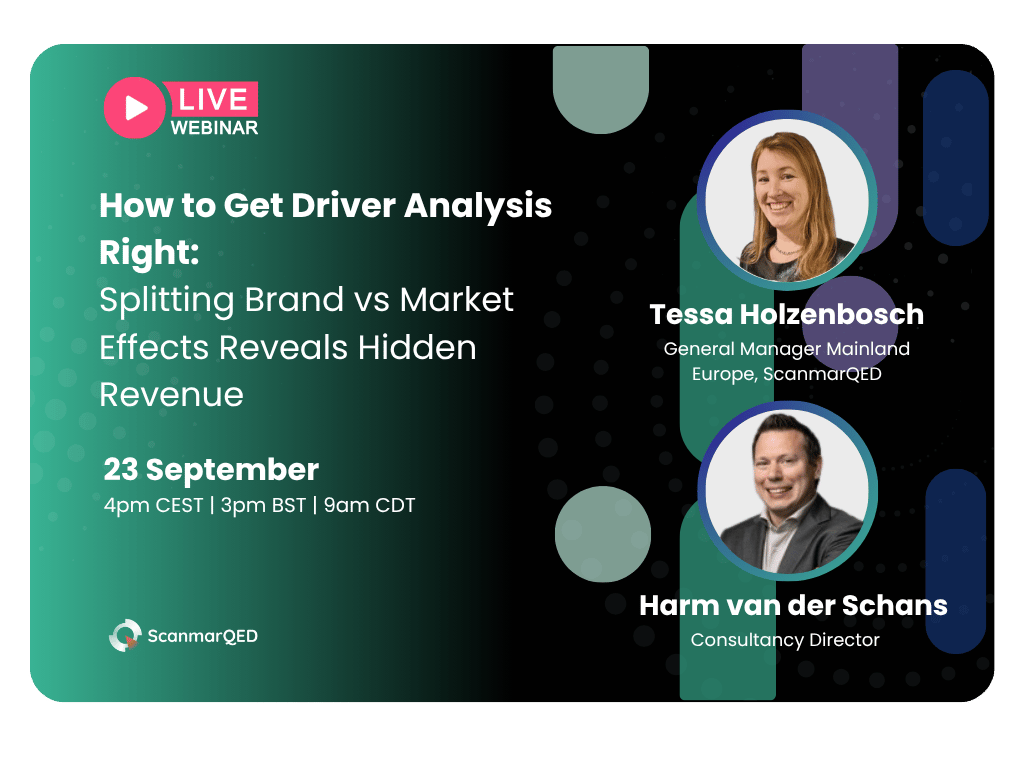 LIVE
WEBINAR

How to Get Driver Analysis Right:
Splitting Brand vs Market Effects Reveals Hidden Revenue

23 September
4pm CEST | 3pm BST | 9am CDT

ScanmarQED

Tessa Holzenbosch
General Manager Mainland Europe, ScanmarQED

Harm van der Schans
Consultancy Director